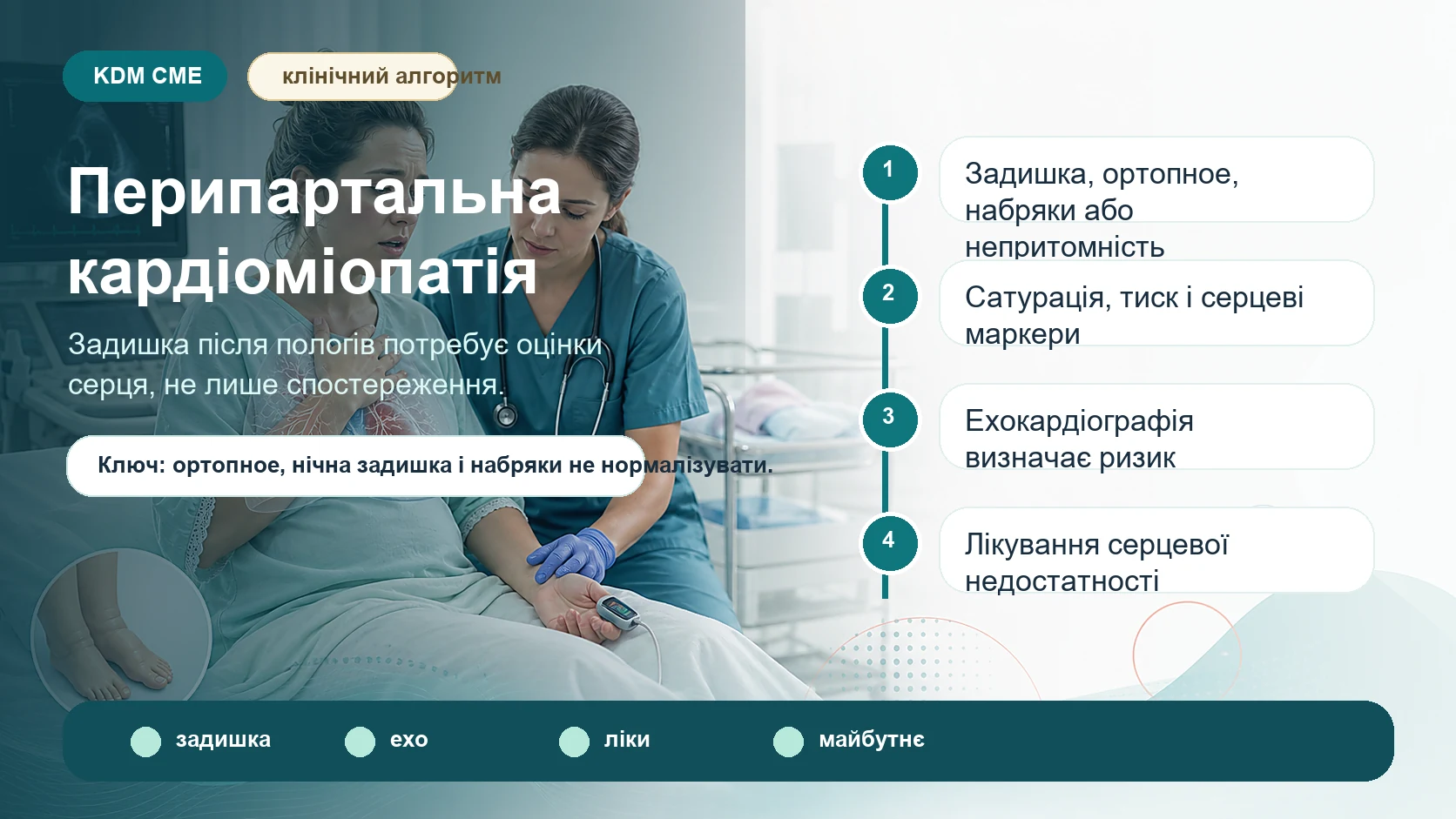 KDM CME

клінічний алгоритм

Перипартальна кардіоміопатія

Задишка після пологів потребує оцінки серця, не лише спостереження.

Ключ: ортопное, нічна задишка і набряки не нормалізувати.

1
Задишка, ортопное, набряки або непритомність

2
Сатурація, тиск і серцеві маркери

3
Ехокардіографія визначає ризик

4
Лікування серцевої недостатності

задишка

ехо

ліки

майбутнє